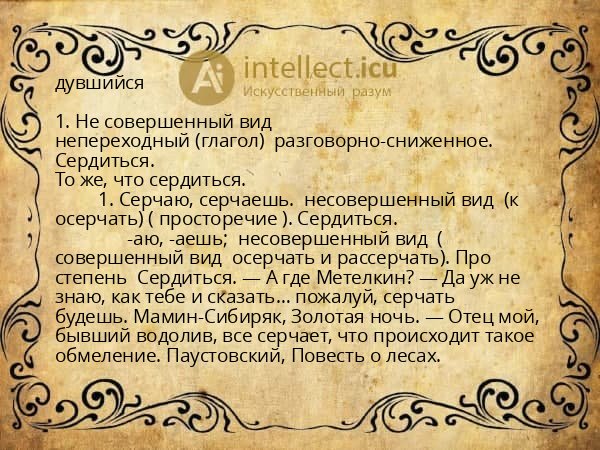 Ai intellect.icu
Искусственный разум

дувшийся

1. Не совершенный вид непереходный (глагол) разговорно-сниженное. Сердиться.
То же, что сердиться.

1. Серчаю, серчаешь. несовершенный вид (к осерчать) ( просторечие ). Сердиться.

-аю, -аешь; несовершенный вид ( совершенный вид осерчать и рассерчать). Про степень Сердиться. — А где Метелкин? — Да уж не знаю, как тебе и сказать... пожалуй, серчать будешь. Мамин-Сибиряк, Золотая ночь. — Отец мой, бывший водолив, все серчает, что происходит такое обмеление. Паустовский, Повесть о лесах.